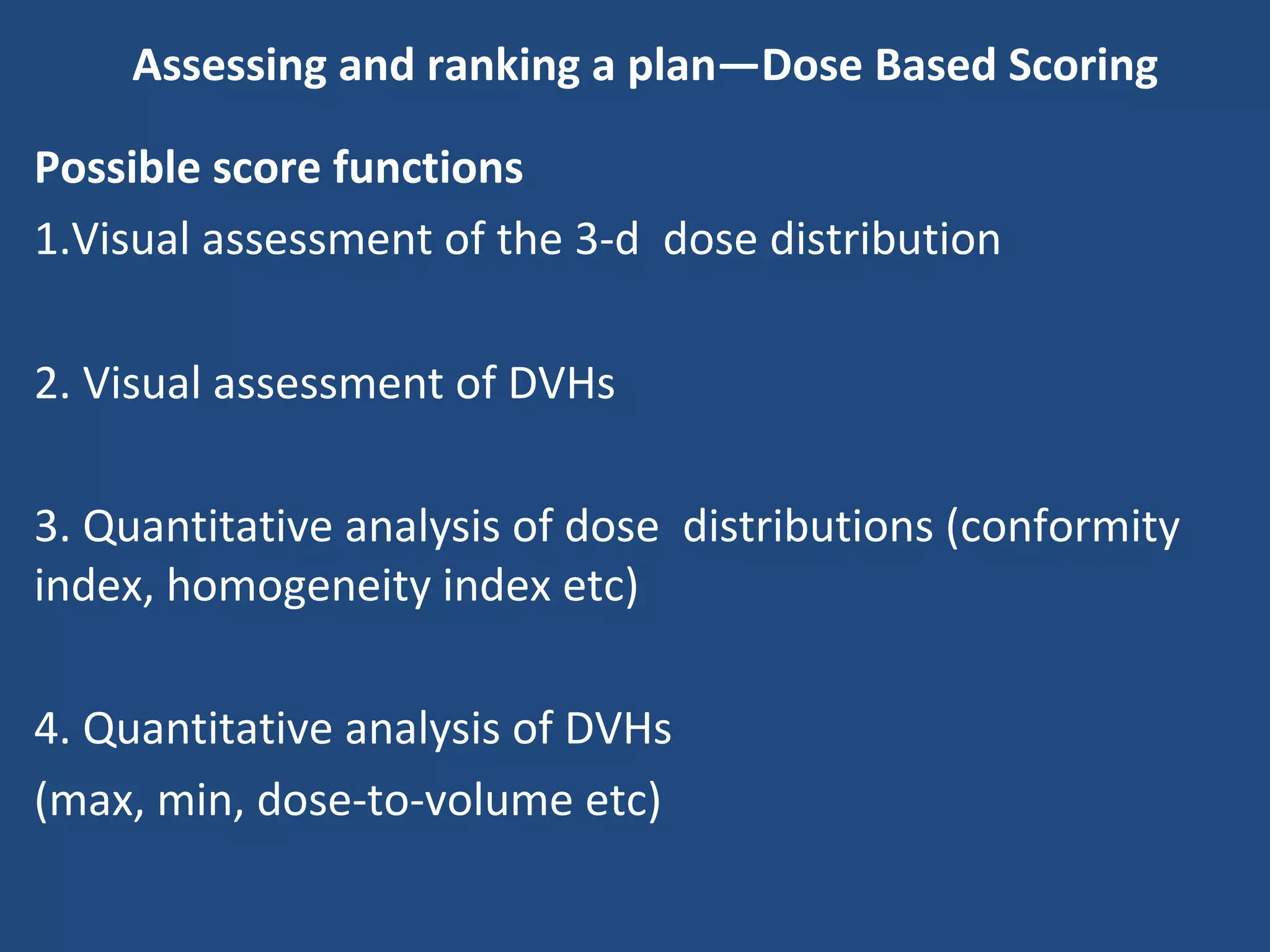 Assessing and ranking a plan—Dose Based Scoring

Possible score functions

1.Visual assessment of the 3-d dose distribution

2. Visual assessment of DVHs

3. Quantitative analysis of dose distributions (conformity index, homogeneity index etc)

4. Quantitative analysis of DVHs

(max, min, dose-to-volume etc)